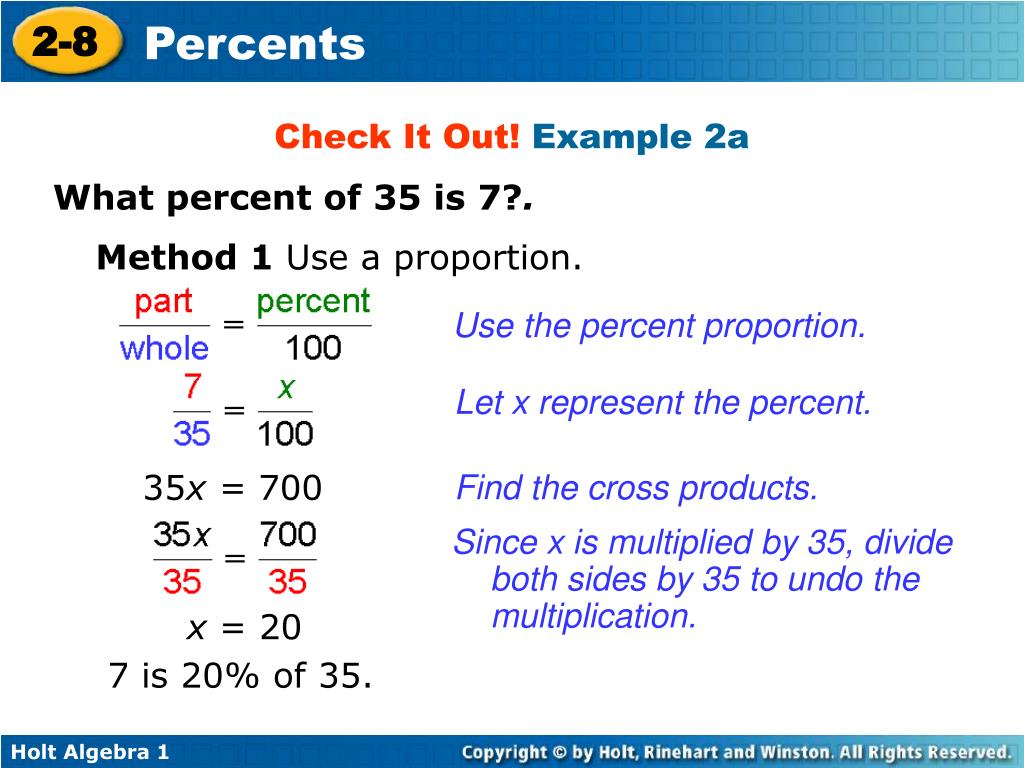 2-8 Percents

Check It Out! Example 2a

What percent of 35 is 7?.

Method 1 Use a proportion.

$\frac{\text{part}}{\text{whole}} = \frac{\text{percent}}{100}$ Use the percent proportion.

$\frac{7}{35} = \frac{x}{100}$ Let x represent the percent.

$35x = 700$ Find the cross products.

$\frac{35x}{35} = \frac{700}{35}$ Since x is multiplied by 35, divide both sides by 35 to undo the multiplication.

$x = 20$

7 is 20% of 35.

Holt Algebra 1

Copyright © by Holt, Rinehart and Winston. All Rights Reserved.